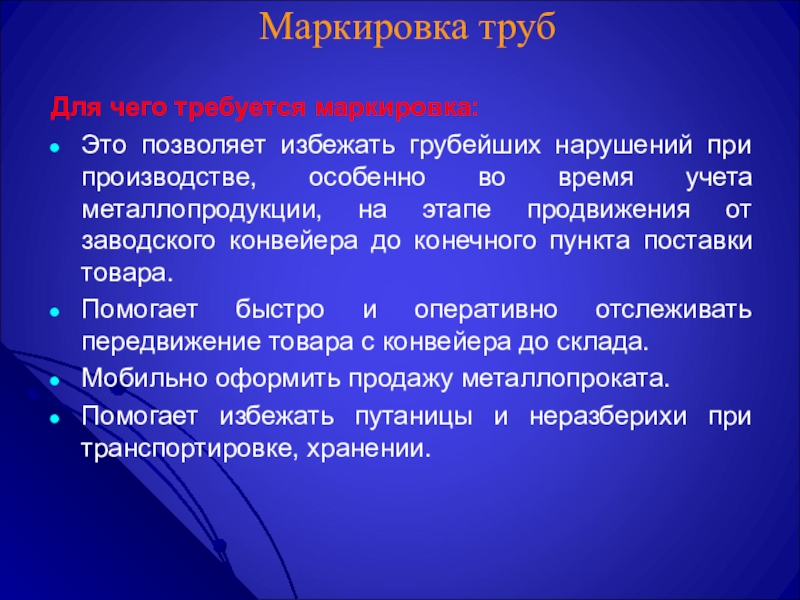 Маркировка труб

Для чего требуется маркировка:

- Это позволяет избежать грубейших нарушений при производстве, особенно во время учета металлопродукции, на этапе продвижения от заводского конвейера до конечного пункта поставки товара.
- Помогает быстро и оперативно отслеживать передвижение товара с конвейера до склада.
- Мобильно оформить продажу металлопроката.
- Помогает избежать путаницы и неразберихи при транспортировке, хранении.